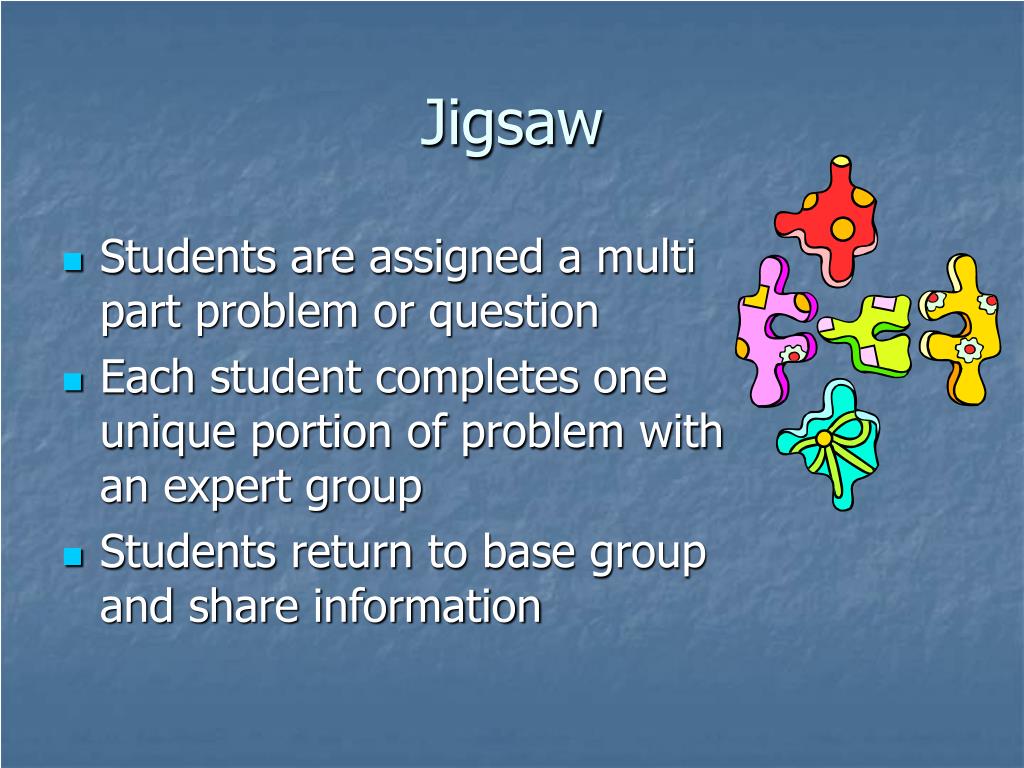 Jigsaw

- Students are assigned a multi part problem or question
- Each student completes one unique portion of problem with an expert group
- Students return to base group and share information